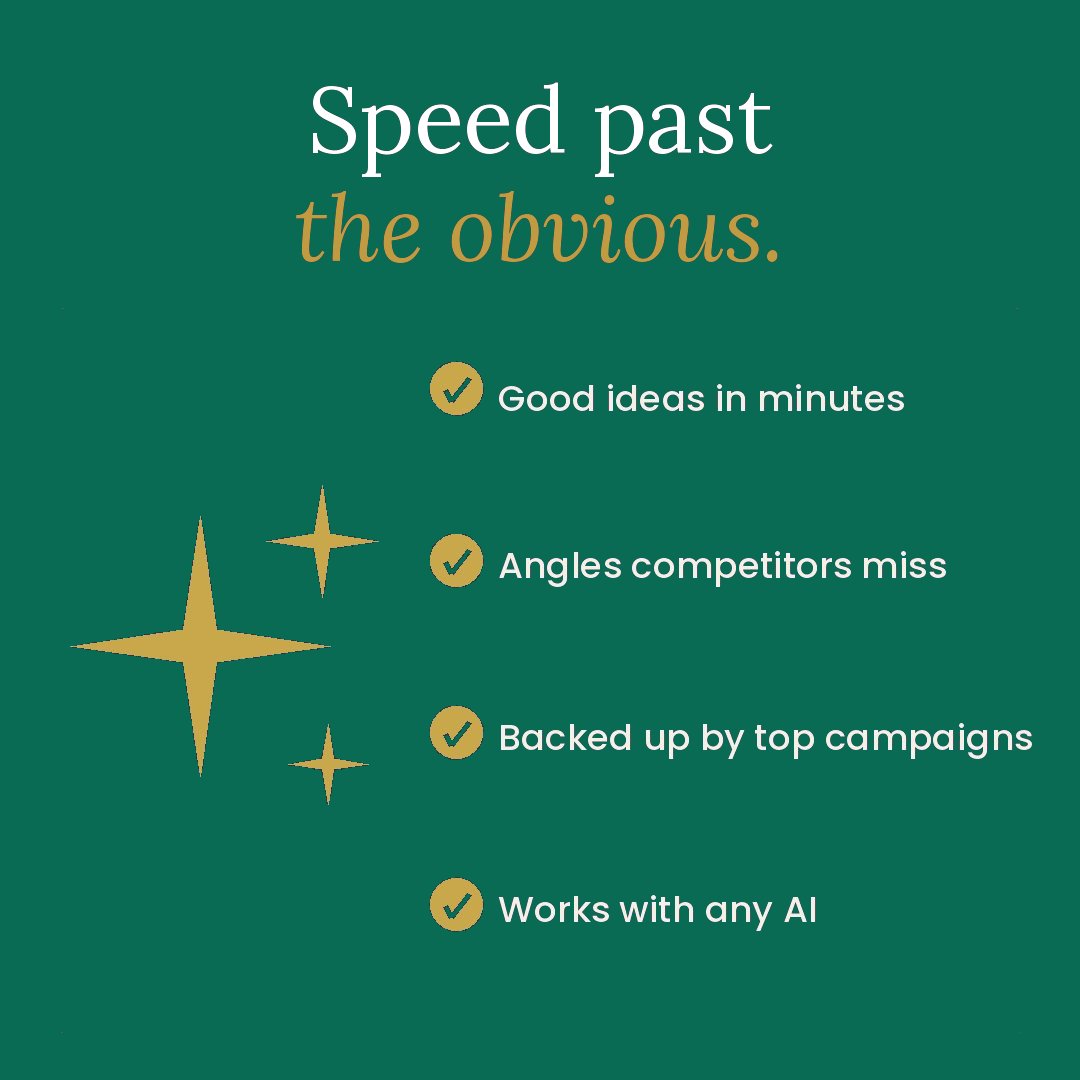 Speed past
the obvious.

Good ideas in minutes

Angles competitors miss

Backed up by top campaigns

Works with any AI